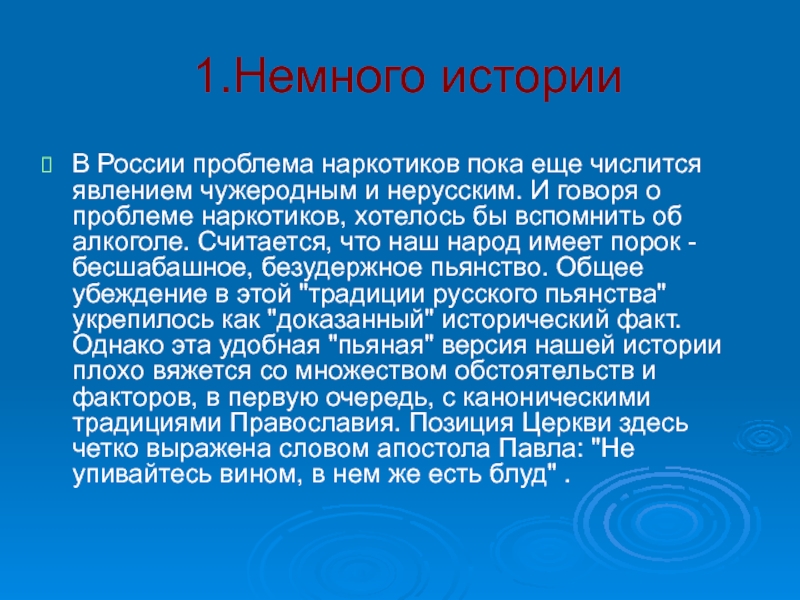 1.Немного истории

В России проблема наркотиков пока еще числится явлением чужеродным и нерусским. И говоря о проблеме наркотиков, хотелось бы вспомнить об алкоголе. Считается, что наш народ имеет порок - бесшабашное, безудержное пьянство. Общее убеждение в этой "традиции русского пьянства" укрепилось как "доказанный" исторический факт. Однако эта удобная "пьяная" версия нашей истории плохо вяжется со множеством обстоятельств и факторов, в первую очередь, с каноническими традициями Православия. Позиция Церкви здесь четко выражена словом апостола Павла: "Не упивайтесь вином, в нем же есть блуд" .